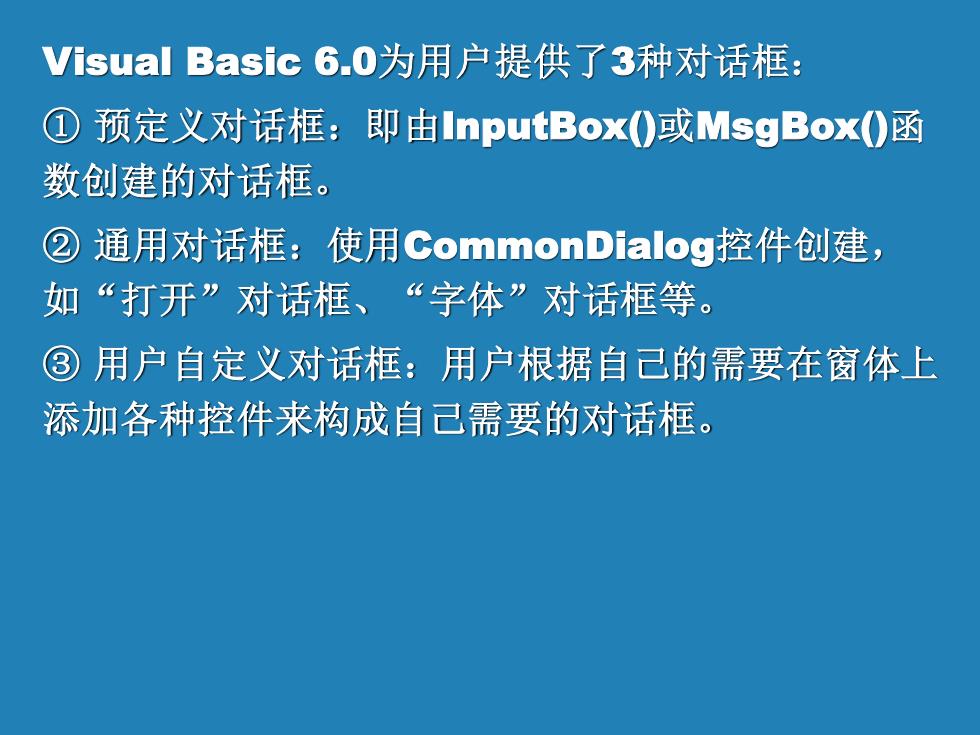 Visual Basic 6.0为用户提供了3种对话框：

① 预定义对话框：即由InputBox()或MsgBox()函数创建的对话框。

② 通用对话框：使用CommonDialog控件创建，如“打开”对话框、“字体”对话框等。

③ 用户自定义对话框：用户根据自己的需要在窗体上添加各种控件来构成自己需要的对话框。